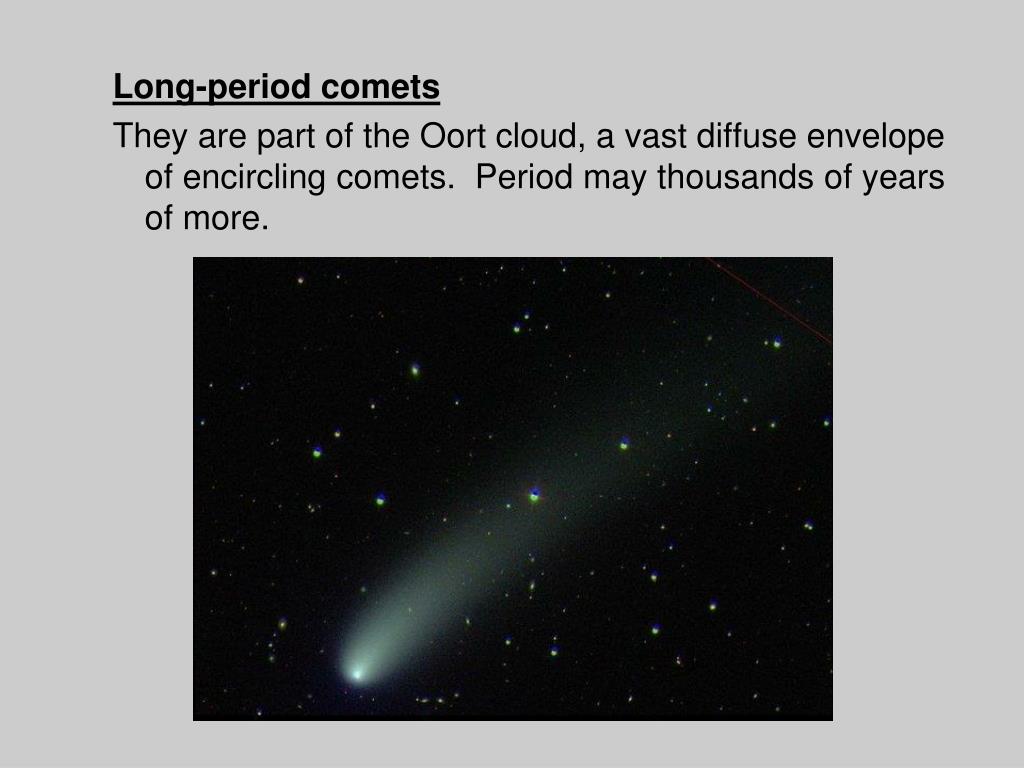 Long-period comets

They are part of the Oort cloud, a vast diffuse envelope of encircling comets.  Period may thousands of years of more.